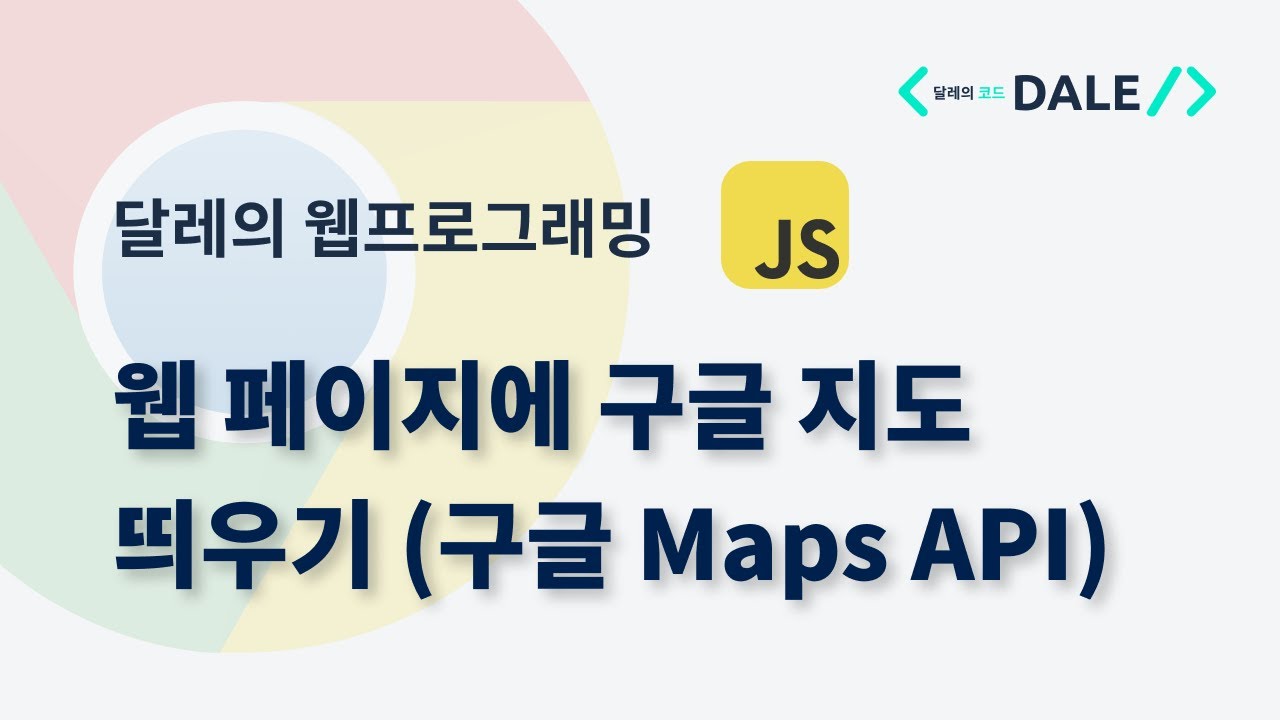 달레의 코드 DALE

달레의 웹프로그래밍

JS

웹 페이지에 구글 지도 띄우기 (구글 Maps API)